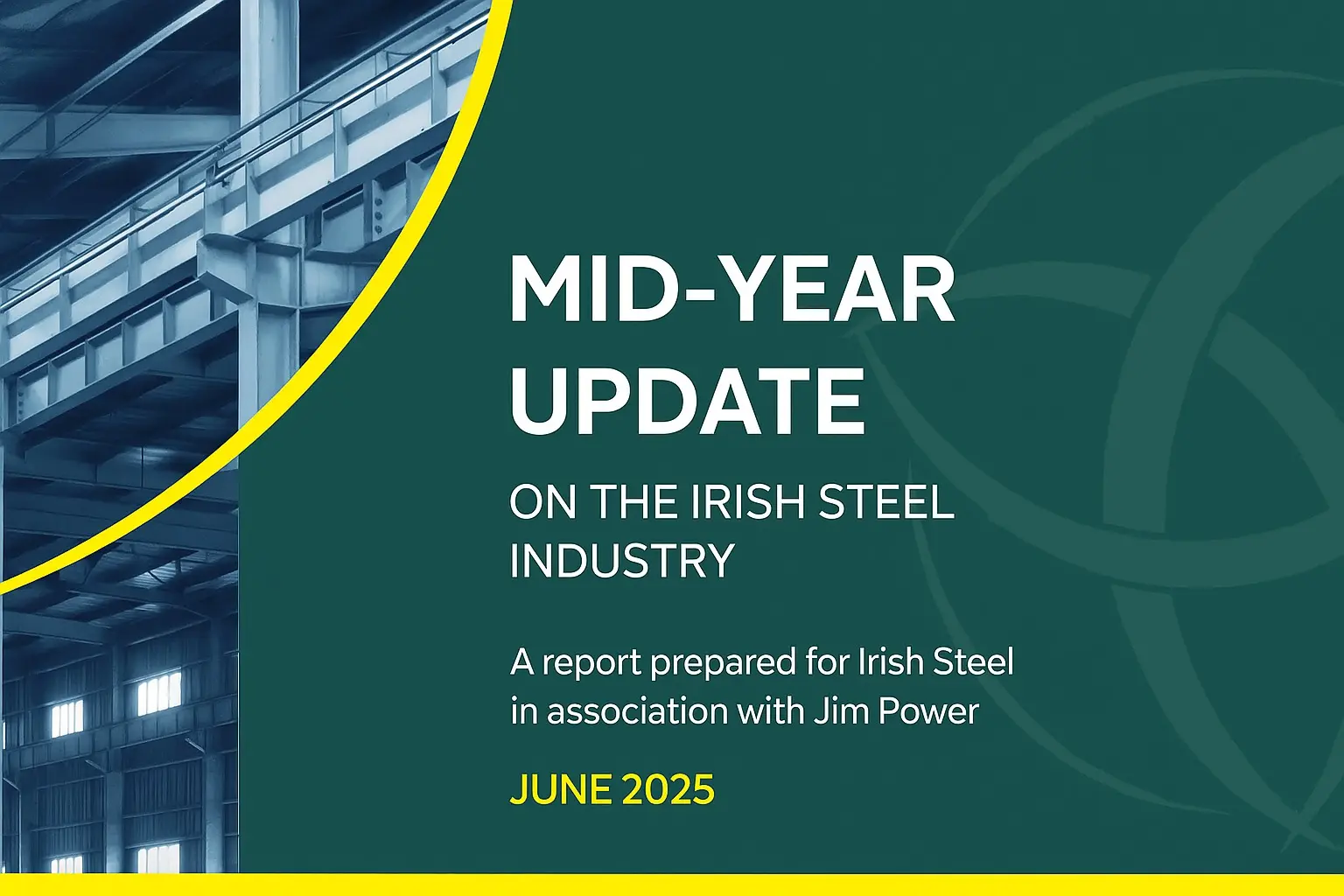 MID-YEAR UPDATE

ON THE IRISH STEEL INDUSTRY

A report prepared for Irish Steel in association with Jim Power

JUNE 2025